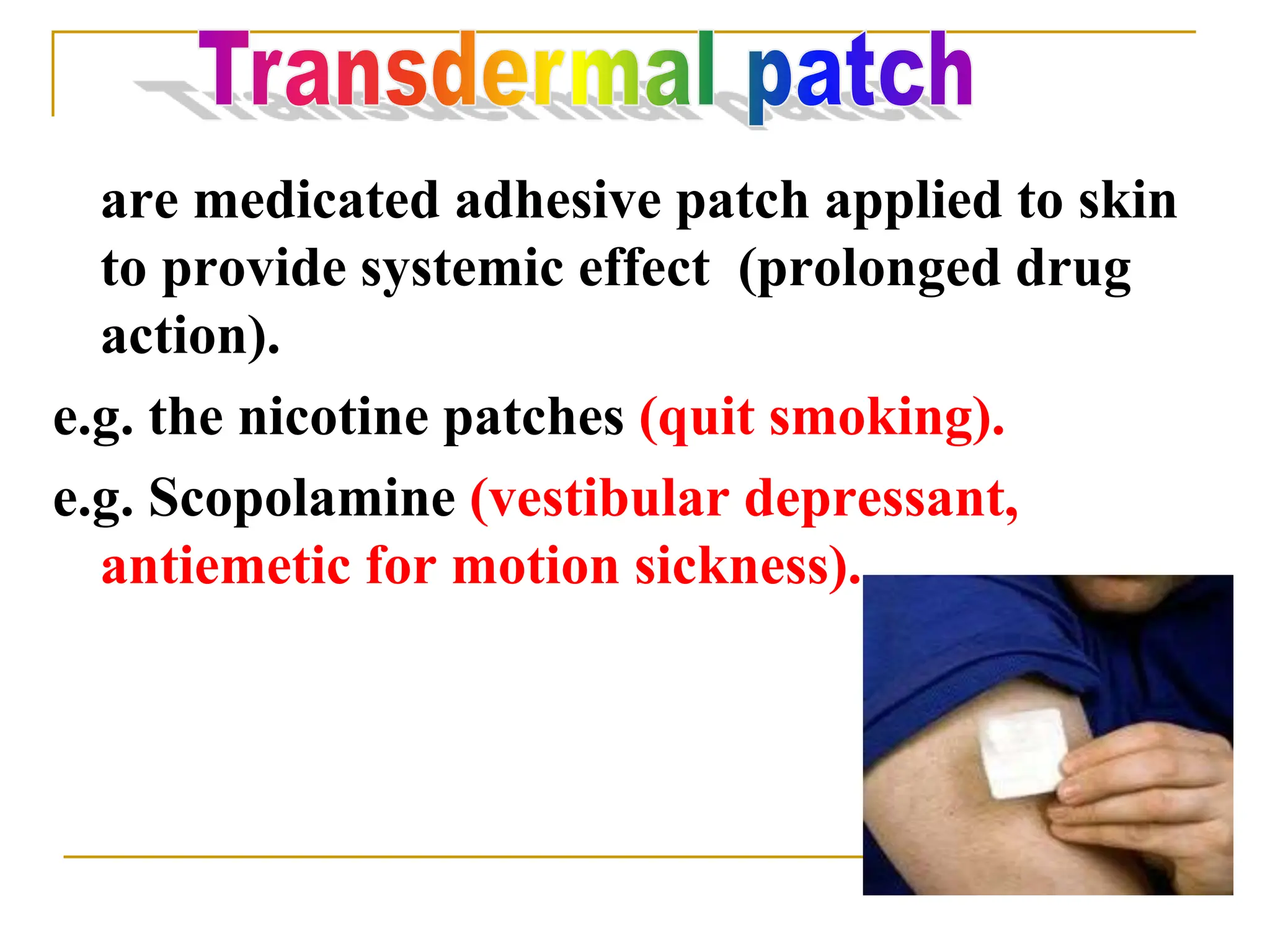 Transdermal patch

are medicated adhesive patch applied to skin to provide systemic effect (prolonged drug action).

e.g. the nicotine patches (quit smoking).

e.g. Scopolamine (vestibular depressant, antiemetic for motion sickness).